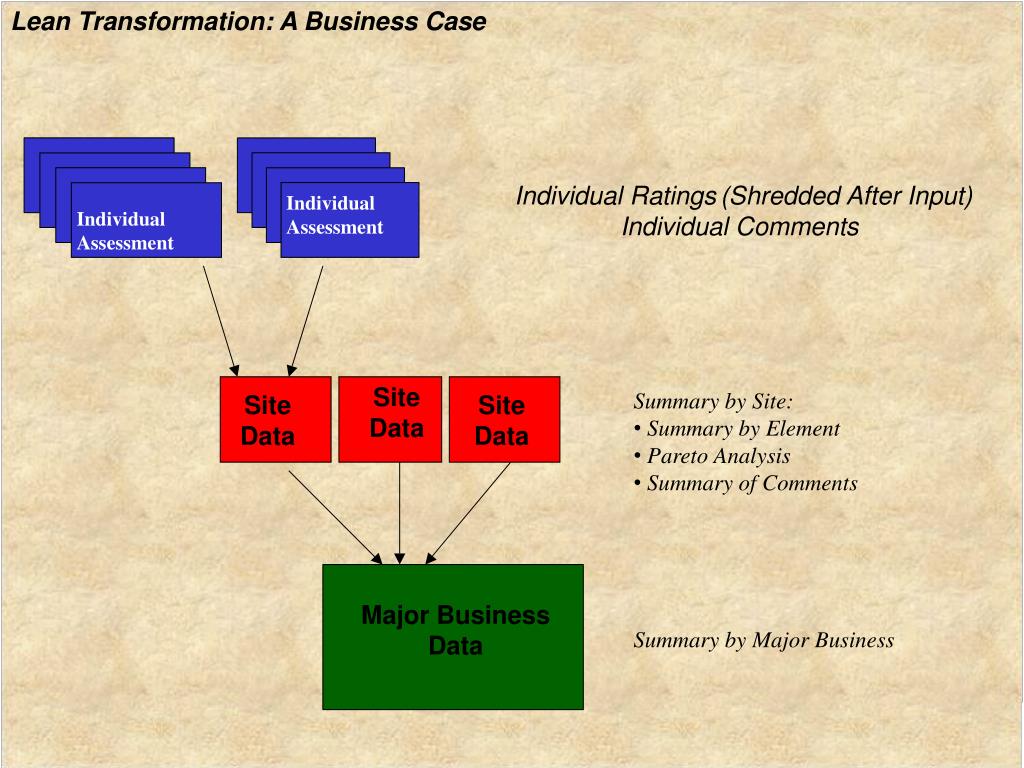 Lean Transformation: A Business Case

Individual Assessment

Individual Assessment

Individual Ratings (Shredded After Input)
Individual Comments

Site Data

Site Data

Site Data

Summary by Site:
• Summary by Element
• Pareto Analysis
• Summary of Comments

Major Business Data

Summary by Major Business